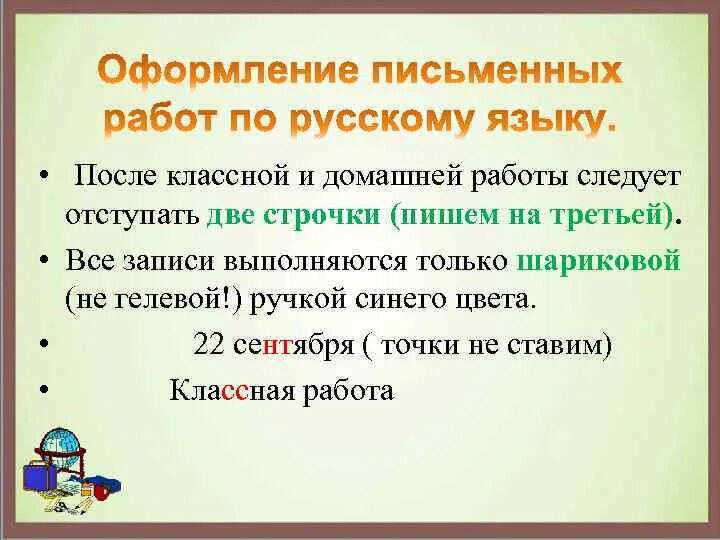 Оформление письменных работ по русскому языку.

• После классной и домашней работы следует отступать две строчки (пишем на третьей).

• Все записи выполняются только шариковой (не гелевой!) ручкой синего цвета.

• 22 сентября ( точки не ставим)

• Классная работа